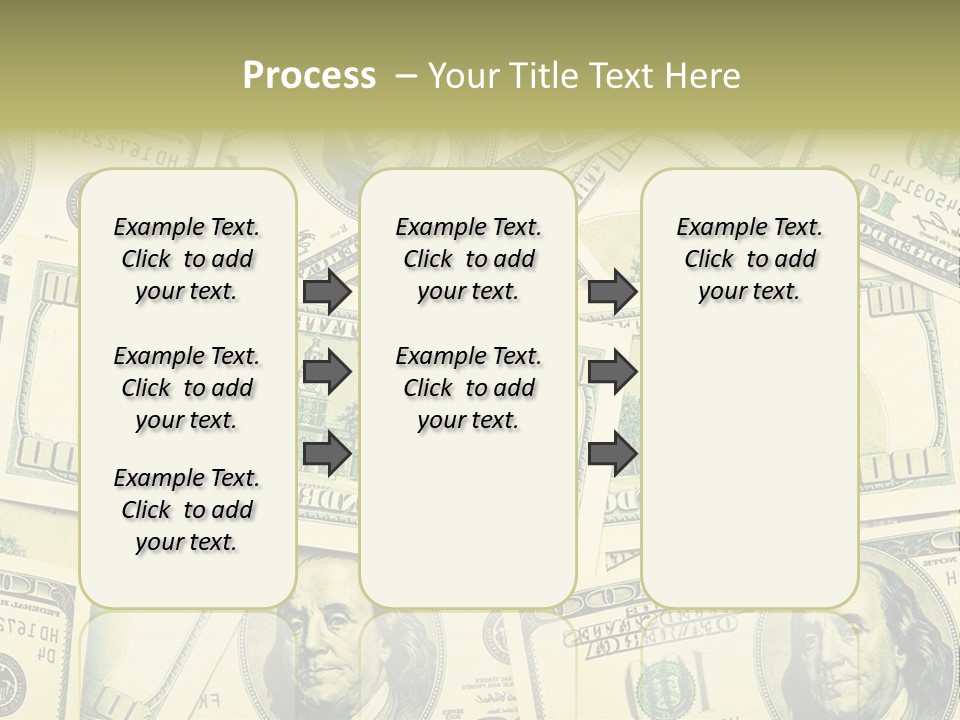 Process – Your Title Text Here

Example Text. Click to add your text.

Example Text. Click to add your text.

Example Text. Click to add your text.

Example Text. Click to add your text.

Example Text. Click to add your text.

Example Text. Click to add your text.